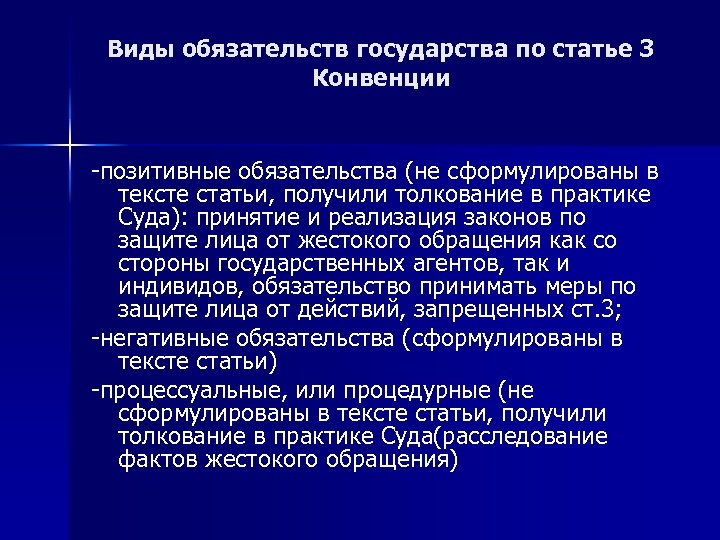 Виды обязательств государства по статье 3 Конвенции

-позитивные обязательства (не сформулированы в тексте статьи, получили толкование в практике Суда): принятие и реализация законов по защите лица от жестокого обращения как со стороны государственных агентов, так и индивидов, обязательство принимать меры по защите лица от действий, запрещенных ст.3;

-негативные обязательства (сформулированы в тексте статьи)

-процессуальные, или процедурные (не сформулированы в тексте статьи, получили толкование в практике Суда(расследование фактов жестокого обращения)